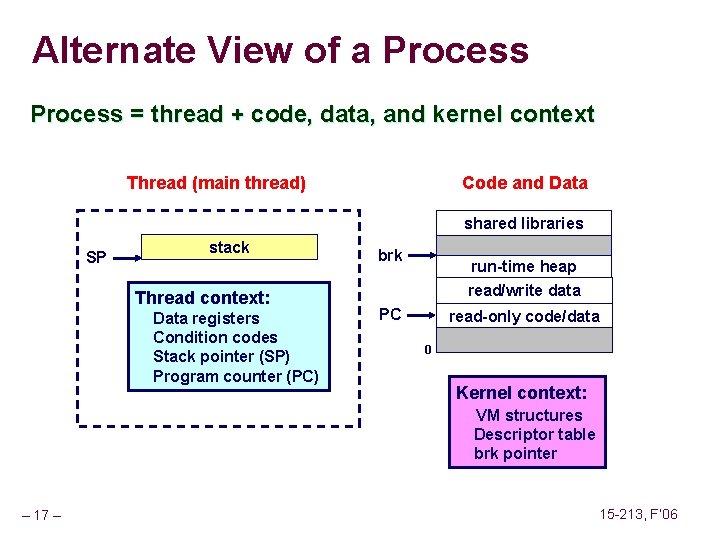 Alternate View of a Process

Process = thread + code, data, and kernel context

Thread (main thread)

SP

stack

Thread context:
Data registers
Condition codes
Stack pointer (SP)
Program counter (PC)

Code and Data

shared libraries

brk

run-time heap

read/write data

PC

read-only code/data

0

Kernel context:
VM structures
Descriptor table
brk pointer

– 17 –

15-213, F'06